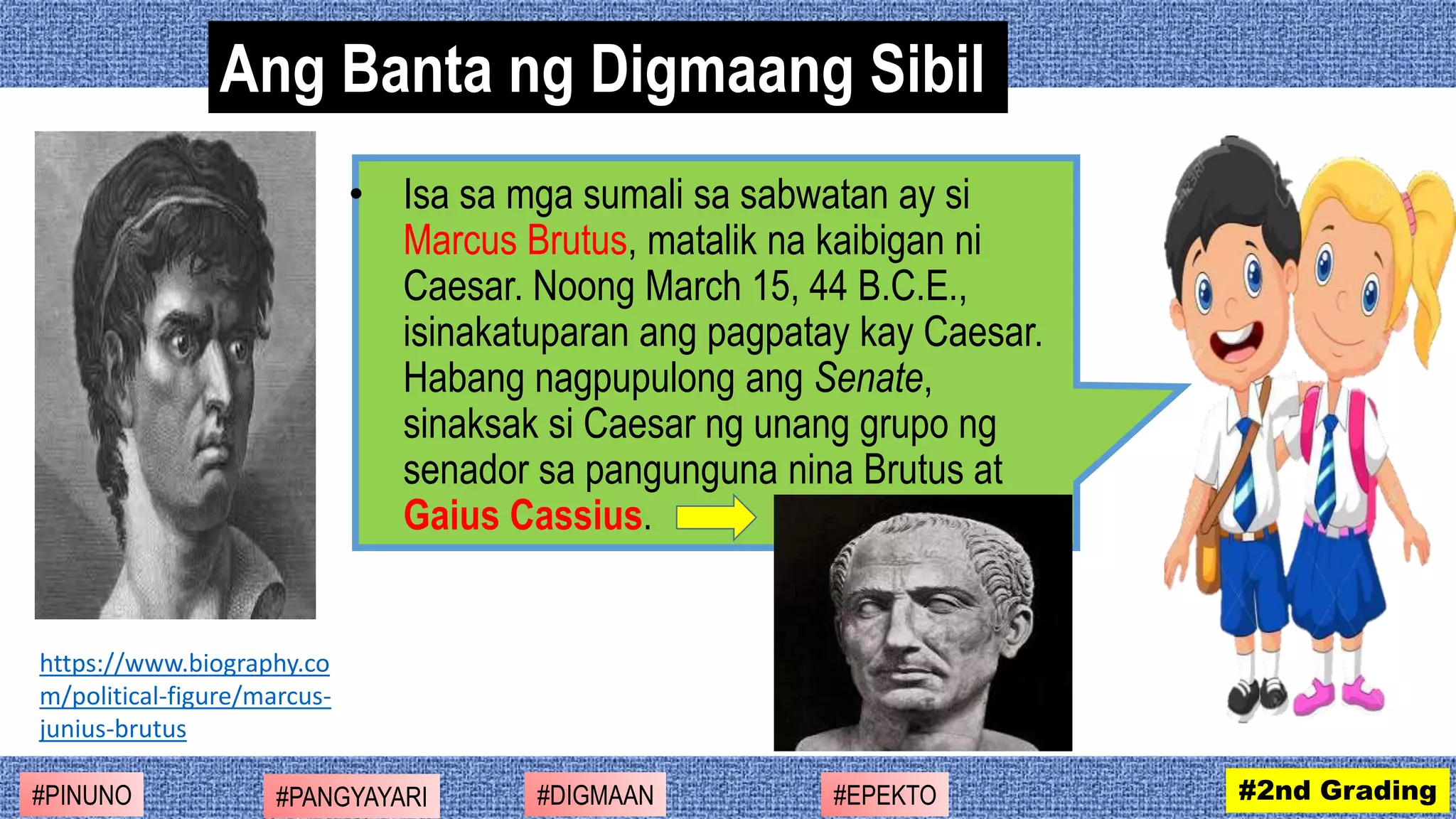 Ang Banta ng Digmaang Sibil

• Isa sa mga sumali sa sabwatan ay si Marcus Brutus, matalik na kaibigan ni Caesar. Noong March 15, 44 B.C.E., isinakatuparan ang pagpatay kay Caesar. Habang nagpupulong ang Senate, sinaksak si Caesar ng unang grupo ng senador sa pangunguna nina Brutus at Gaius Cassius.

https://www.biography.com/political-figure/marcus-junius-brutus

#PINUNO

#PANGYAYARI

#DIGMAAN

#EPEKTO

#2nd Grading